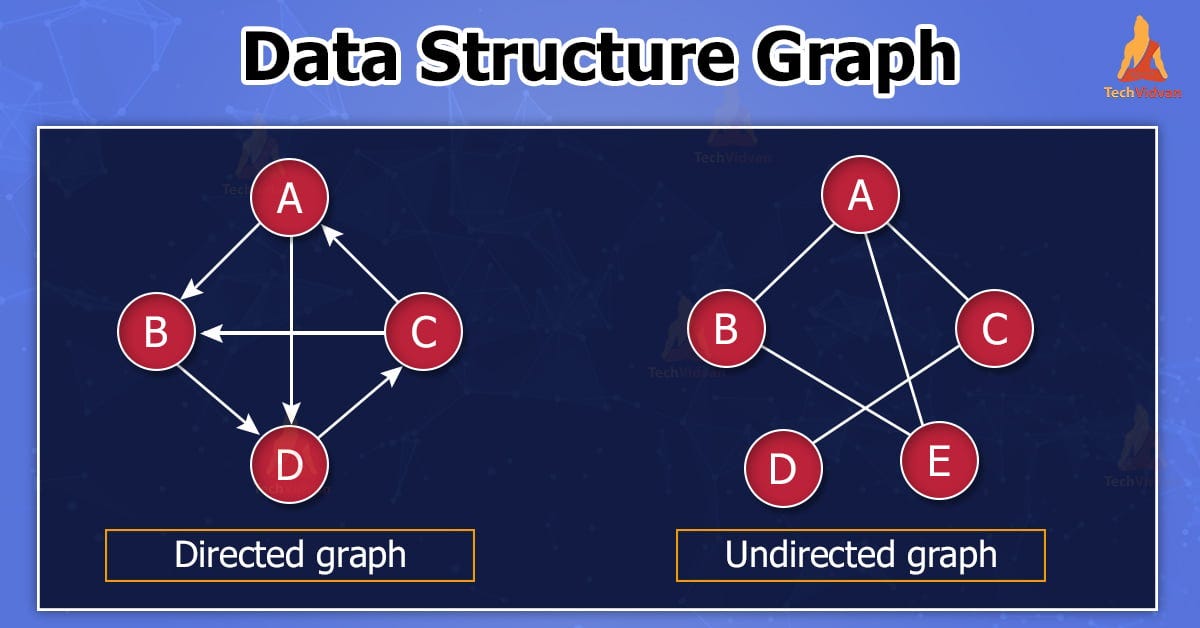 Data Structure Graph

TechVidvan

A
B
C
D

Directed graph

A
B
C
D
E

Undirected graph